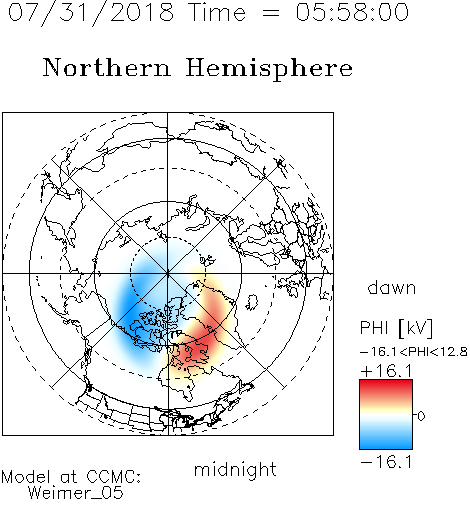 07/31/2018 Time = 05:58:00

Northern Hemisphere

dawn

PHI [kV]

−16.1<PHI<12.8

+16.1

0

−16.1

midnight

Model at CCMC:
Weimer_05